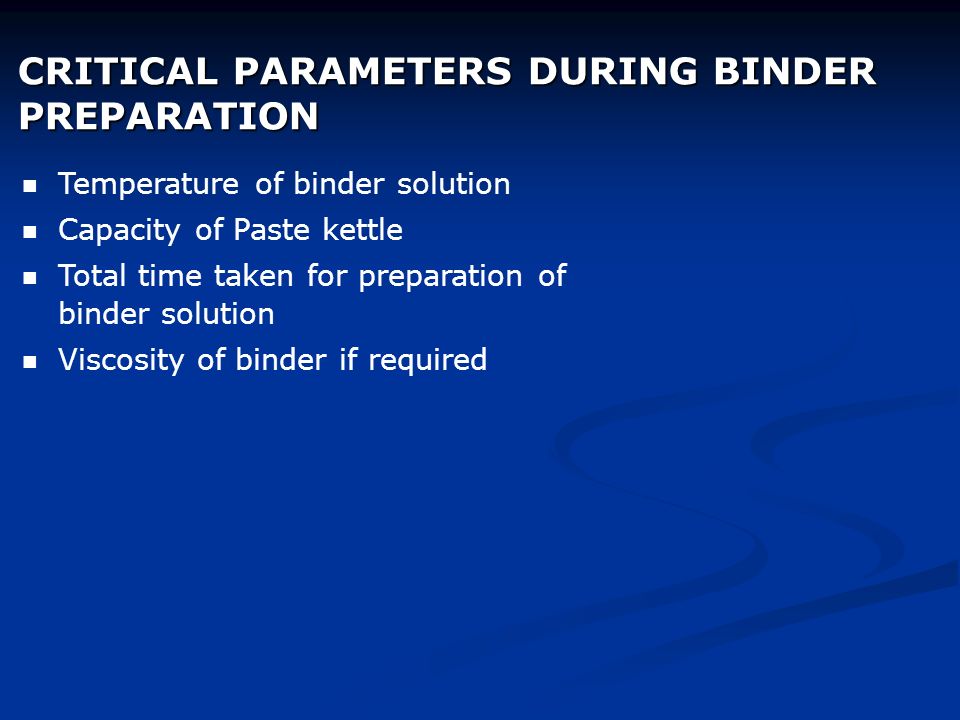 CRITICAL PARAMETERS DURING BINDER PREPARATION

- Temperature of binder solution
- Capacity of Paste kettle
- Total time taken for preparation of binder solution
- Viscosity of binder if required